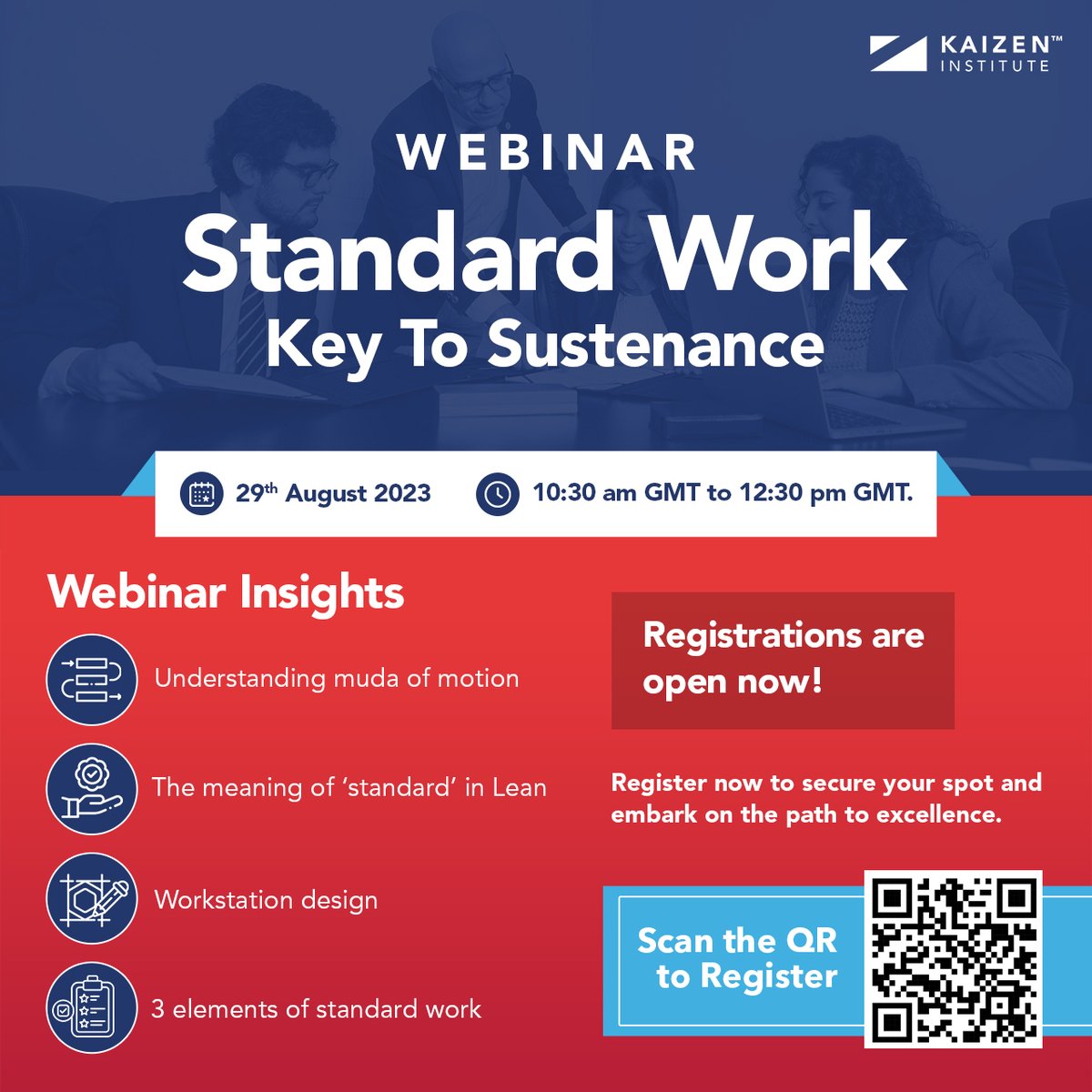 KAIZEN™ INSTITUTE

WEBINAR

Standard Work

Key To Sustenance

29$^{th}$ August 2023

10:30 am GMT to 12:30 pm GMT.

Webinar Insights

Understanding muda of motion

The meaning of 'standard' in Lean

Workstation design

3 elements of standard work

Registrations are open now!

Register now to secure your spot and embark on the path to excellence.

Scan the QR to Register